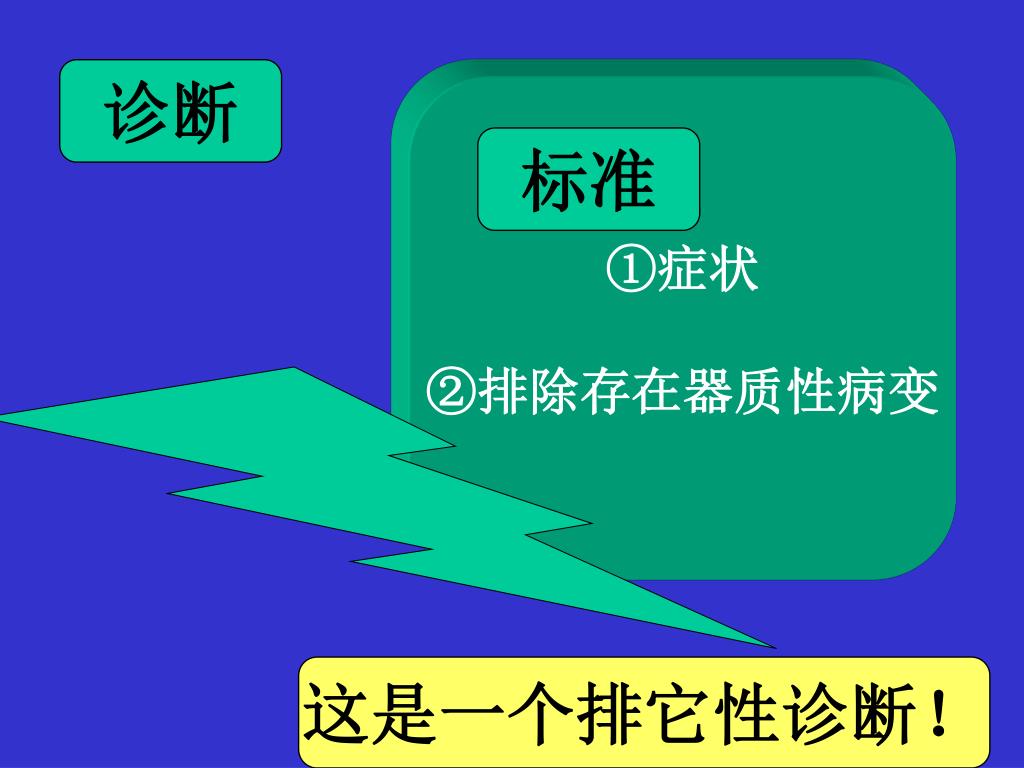 诊断

标准

①症状

②排除存在器质性病变

这是一个排它性诊断！